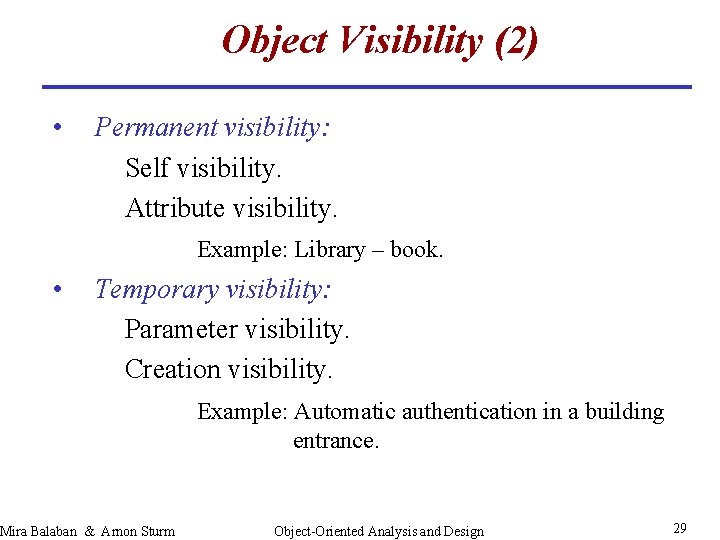 Object Visibility (2)

• Permanent visibility:

Self visibility.

Attribute visibility.

Example: Library – book.

• Temporary visibility:

Parameter visibility.

Creation visibility.

Example: Automatic authentication in a building entrance.

Mira Balaban & Arnon Sturm

Object-Oriented Analysis and Design

29